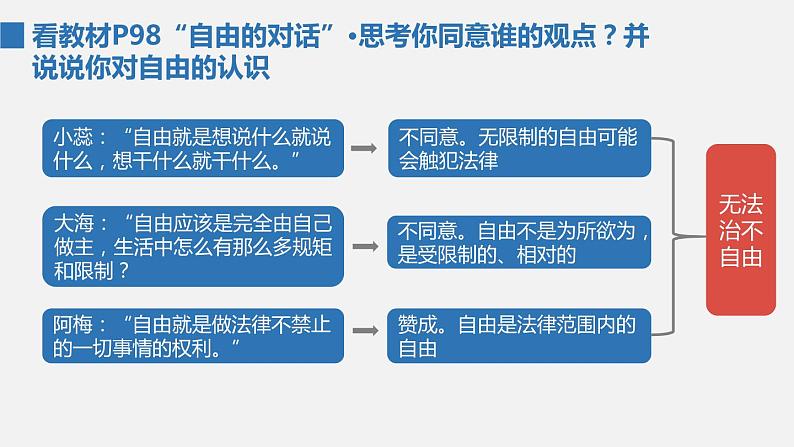 看教材P98“自由的对话”•思考你同意谁的观点？并说说你对自由的认识

小蕊：“自由就是想说什么就说什么，想干什么就干什么。”

不同意。无限制的自由可能会触犯法律

大海：“自由应该是完全由自己做主，生活中怎么有那么多规矩和限制？

不同意。自由不是为所欲为，是受限制的、相对的

阿梅：“自由就是做法律不禁止的一切事情的权利。”

赞成。自由是法律范围内的自由

无法治不自由